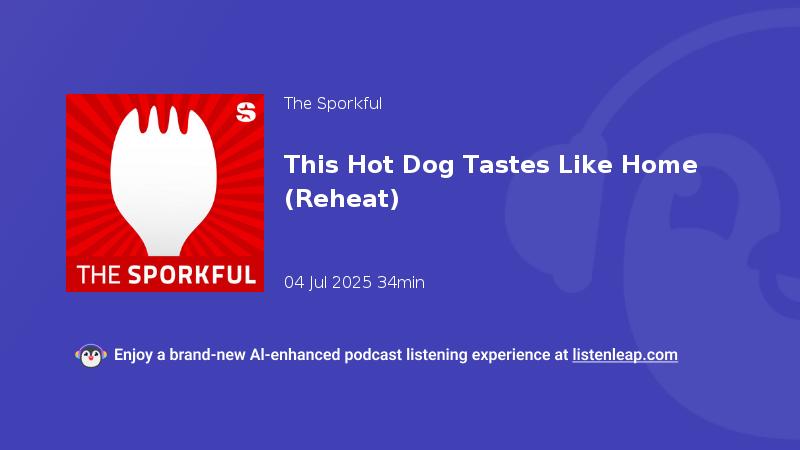 S

THE SPORKFUL

The Sporkful

This Hot Dog Tastes Like Home (Reheat)

04 Jul 2025 34min

Enjoy a brand-new AI-enhanced podcast listening experience at listenleap.com